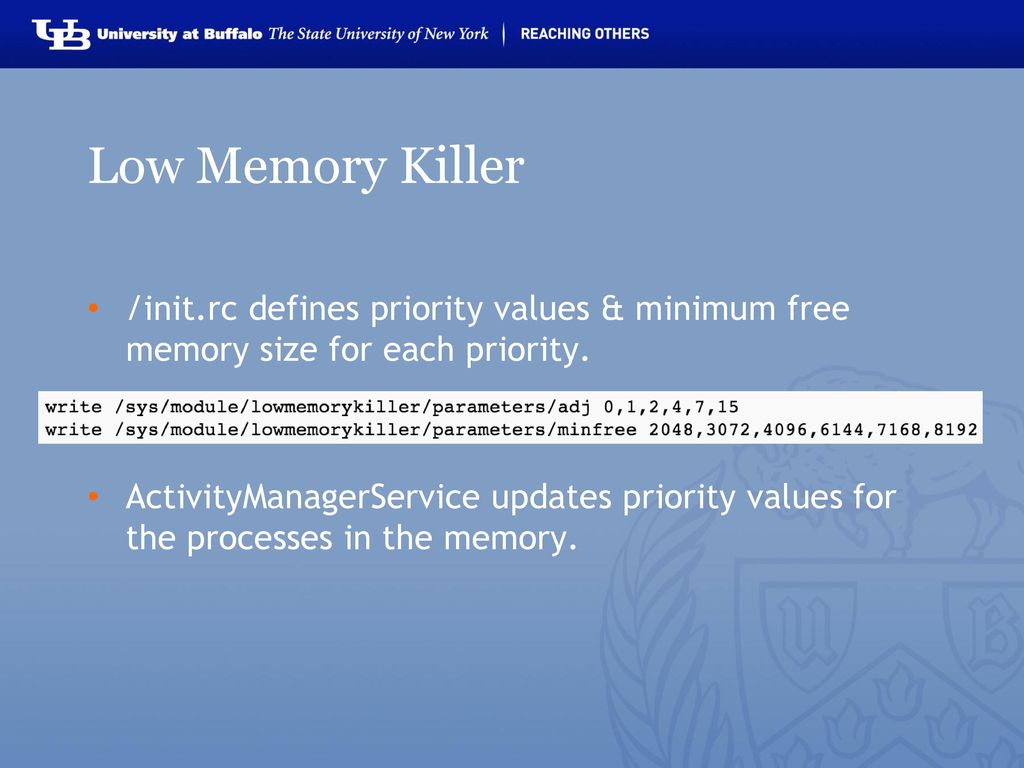 UB University at Buffalo The State University of New York | REACHING OTHERS

Low Memory Killer

• /init.rc defines priority values & minimum free memory size for each priority.

write /sys/module/lowmemorykiller/parameters/adj 0,1,2,4,7,15
write /sys/module/lowmemorykiller/parameters/minfree 2048,3072,4096,6144,7168,8192

• ActivityManagerService updates priority values for the processes in the memory.